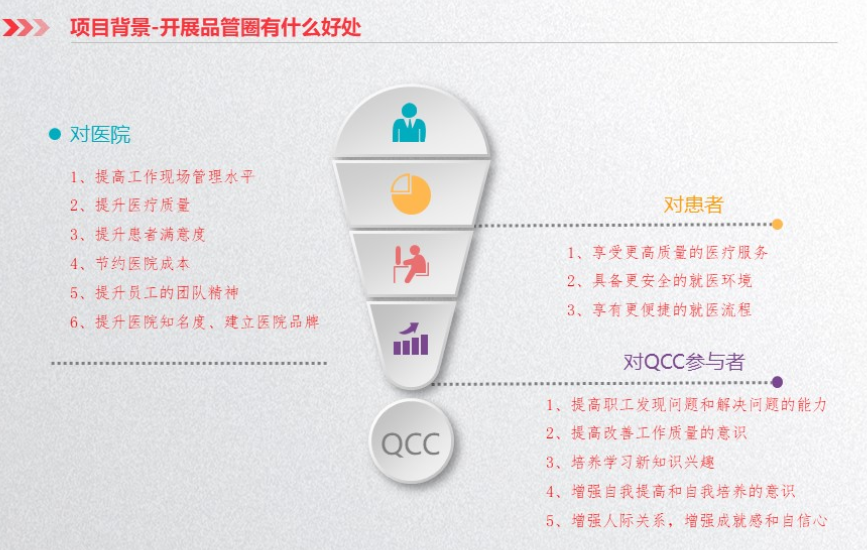 项目背景-开展品管圈有什么好处

对医院

1、提高工作现场管理水平
2、提升医疗质量
3、提升患者满意度
4、节约医院成本
5、提升员工的团队精神
6、提升医院知名度、建立医院品牌

对患者

1、享受更高质量的医疗服务
2、具备更安全的就医环境
3、享有更便捷的就医流程

对QCC参与者

1、提高职工发现问题和解决问题的能力
2、提高改善工作质量的意识
3、培养学习新知识兴趣
4、增强自我提高和自我培养的意识
5、增强人际关系，增强成就感和自信心

QCC